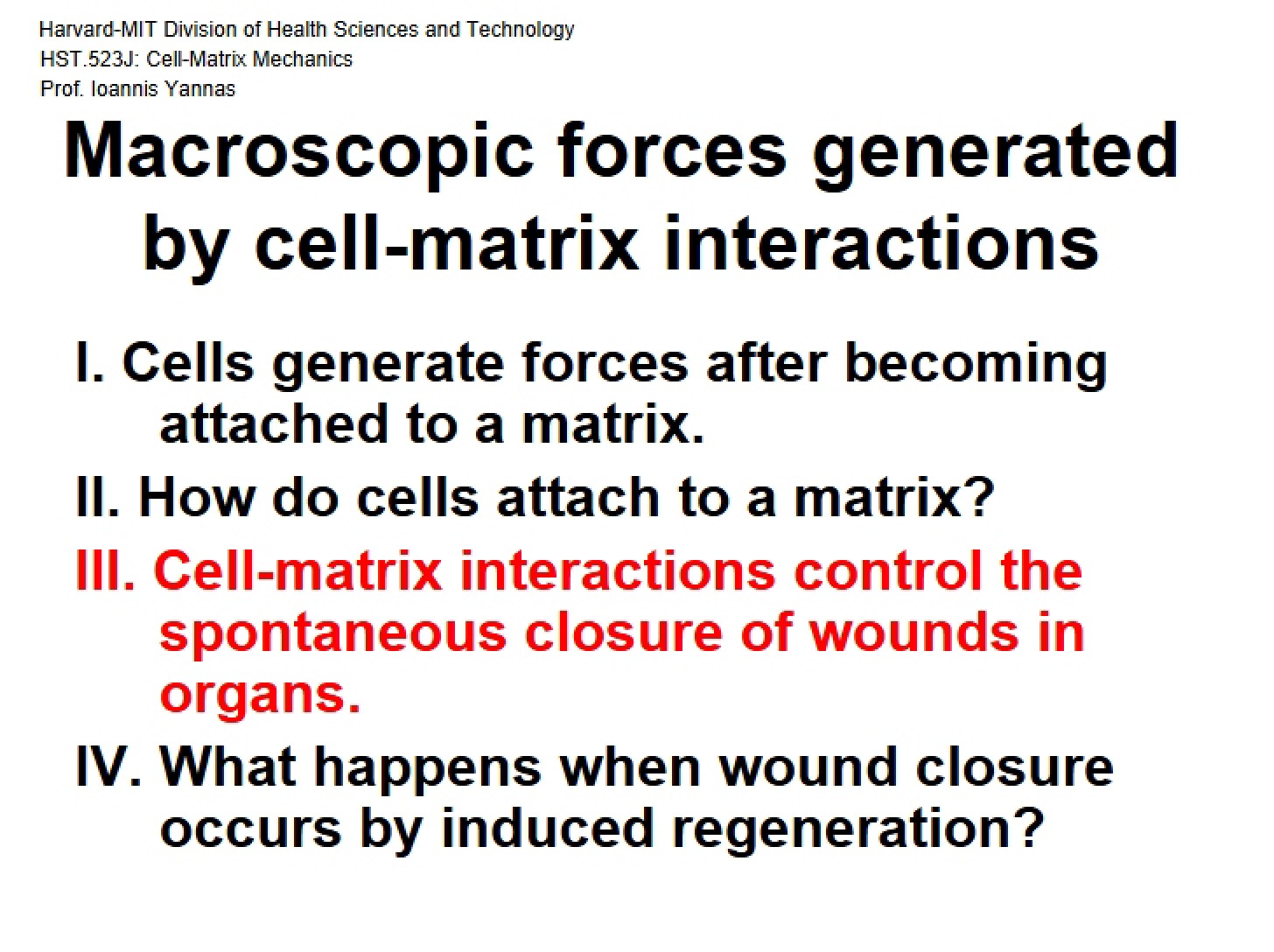 Harvard-MIT Division of Health Sciences and Technology
HST.523J: Cell-Matrix Mechanics
Prof. Ioannis Yannas

Macroscopic forces generated by cell-matrix interactions

I. Cells generate forces after becoming attached to a matrix.

II. How do cells attach to a matrix?

III. Cell-matrix interactions control the spontaneous closure of wounds in organs.

IV. What happens when wound closure occurs by induced regeneration?